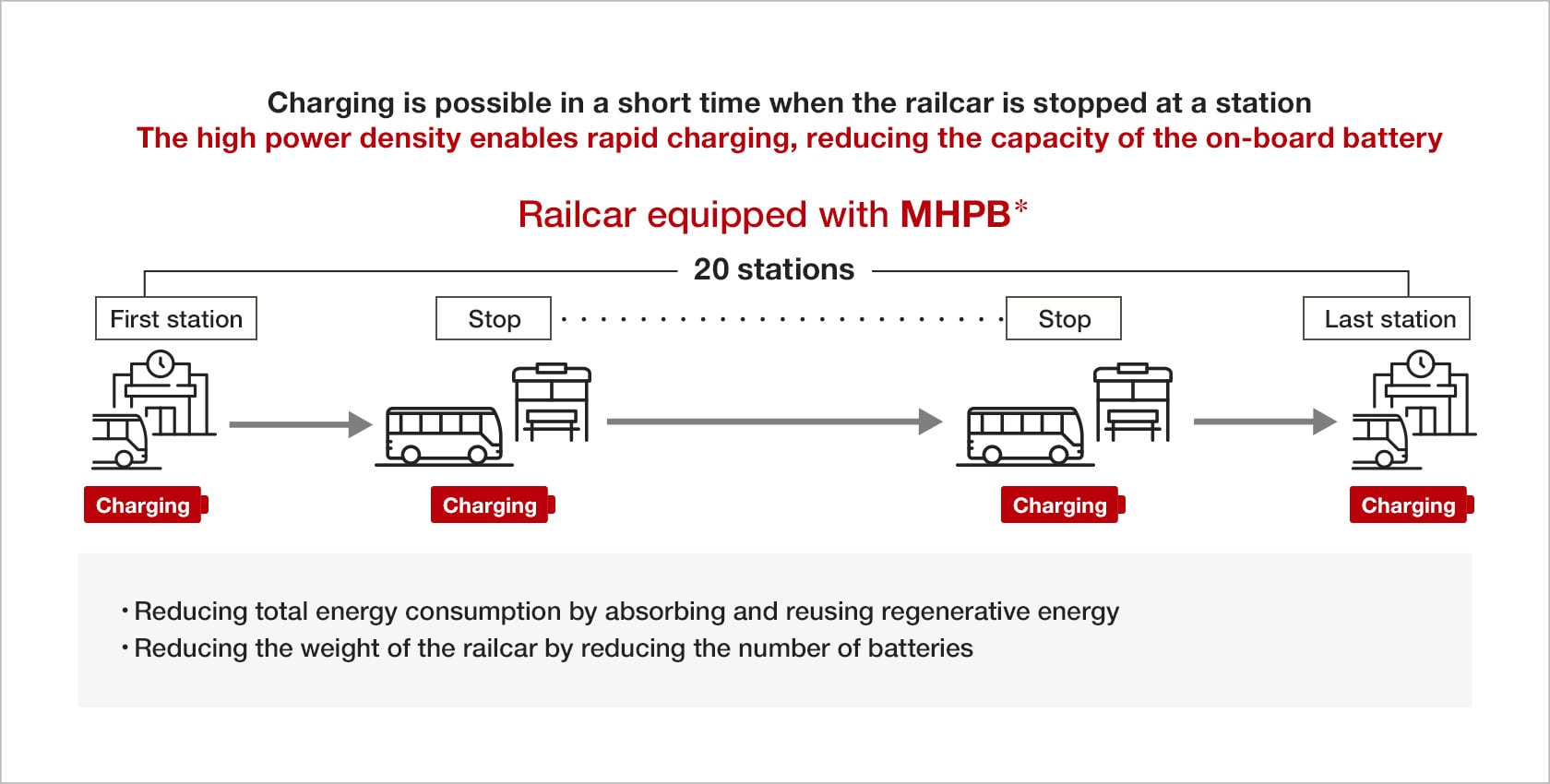 Charging is possible in a short time when the railcar is stopped at a station
The high power density enables rapid charging, reducing the capacity of the on-board battery

Railcar equipped with MHPB*

20 stations

First station

Stop

Stop

Last station

Charging

Charging

Charging

Charging

・Reducing total energy consumption by absorbing and reusing regenerative energy
・Reducing the weight of the railcar by reducing the number of batteries